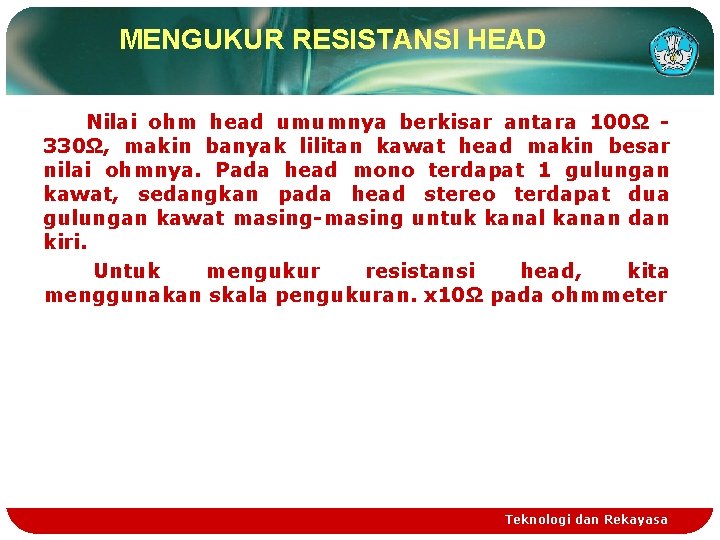 MENGUKUR RESISTANSI HEAD

Nilai ohm head umumnya berkisar antara 100Ω - 330Ω, makin banyak lilitan kawat head makin besar nilai ohmnya. Pada head mono terdapat 1 gulungan kawat, sedangkan pada head stereo terdapat dua gulungan kawat masing-masing untuk kanal kanan dan kiri.

Untuk mengukur resistansi head, kita menggunakan skala pengukuran. x10Ω pada ohmmeter

Teknologi dan Rekayasa